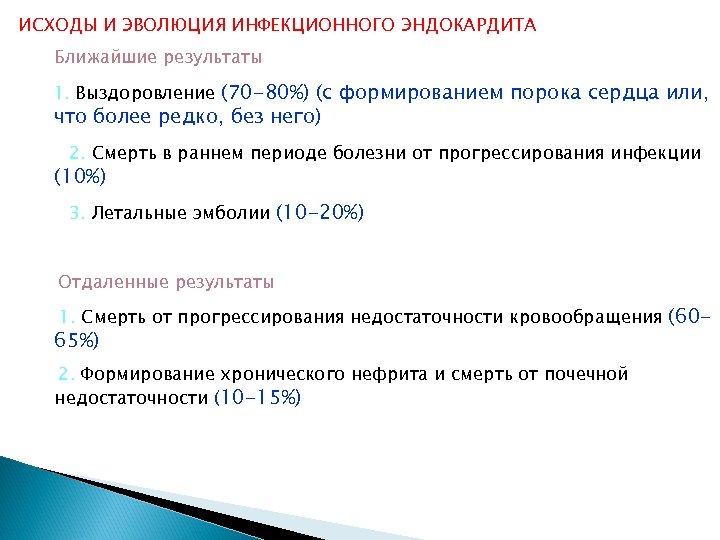 ИСХОДЫ И ЭВОЛЮЦИЯ ИНФЕКЦИОННОГО ЭНДОКАРДИТА

Ближайшие результаты

1. Выздоровление (70–80%) (с формированием порока сердца или, что более редко, без него)

2. Смерть в раннем периоде болезни от прогрессирования инфекции (10%)

3. Летальные эмболии (10–20%)

Отдаленные результаты

1. Смерть от прогрессирования недостаточности кровообращения (60–65%)

2. Формирование хронического нефрита и смерть от почечной недостаточности (10–15%)